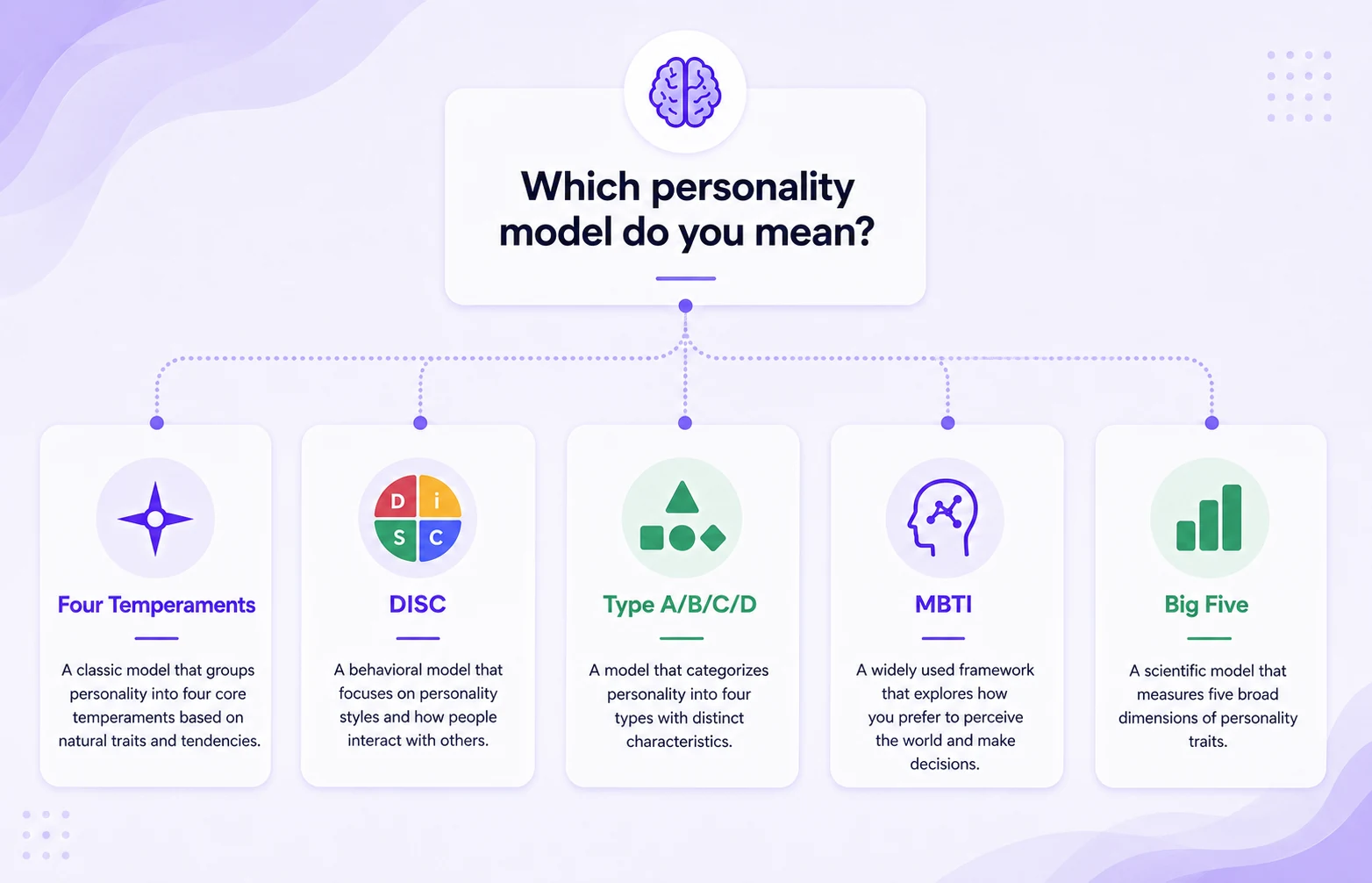 Which personality model do you mean?

D i S C

Four Temperaments

A classic model that groups personality into four core temperaments based on natural traits and tendencies.

DISC

A behavioral model that focuses on personality styles and how people interact with others.

Type A/B/C/D

A model that categorizes personality into four types with distinct characteristics.

MBTI

A widely used framework that explores how you prefer to perceive the world and make decisions.

Big Five

A scientific model that measures five broad dimensions of personality traits.